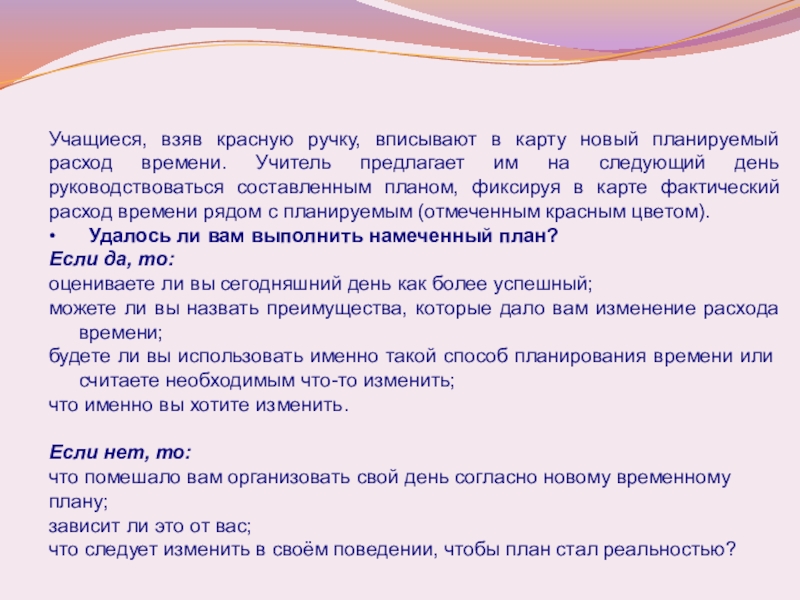 Учащиеся, взяв красную ручку, вписывают в карту новый планируемый расход времени. Учитель предлагает им на следующий день руководствоваться составленным планом, фиксируя в карте фактический расход времени рядом с планируемым (отмеченным красным цветом).

• Удалось ли вам выполнить намеченный план?

Если да, то:
оцениваете ли вы сегодняшний день как более успешный;
можете ли вы назвать преимущества, которые дало вам изменение расхода времени;
будете ли вы использовать именно такой способ планирования времени или считаете необходимым что-то изменить;
что именно вы хотите изменить.

Если нет, то:
что помешало вам организовать свой день согласно новому временному плану;
зависит ли это от вас;
что следует изменить в своём поведении, чтобы план стал реальностью?